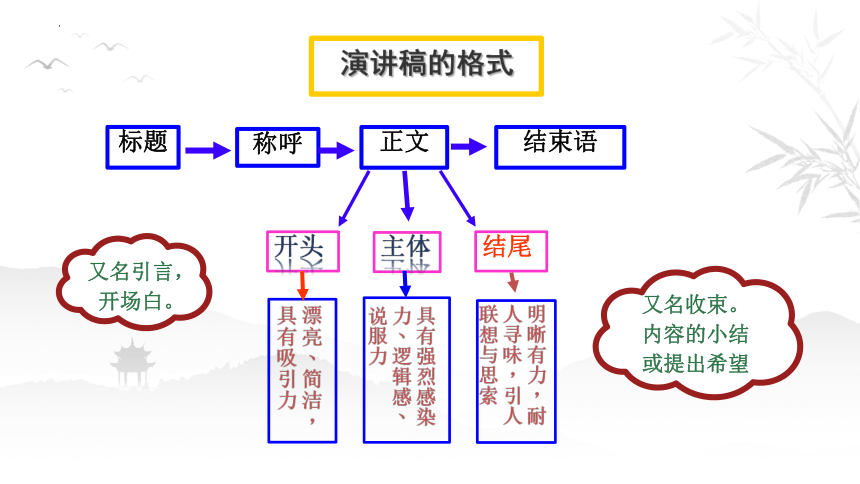 演讲稿的格式

标题
称呼
正文
结束语

开头
主体
结尾

又名引言，开场白。

漂亮、简洁，具有吸引力

具有强烈感染力、逻辑感、说服力

明晰有力，耐人寻味，引人联想与思索

又名收束。内容的小结或提出希望